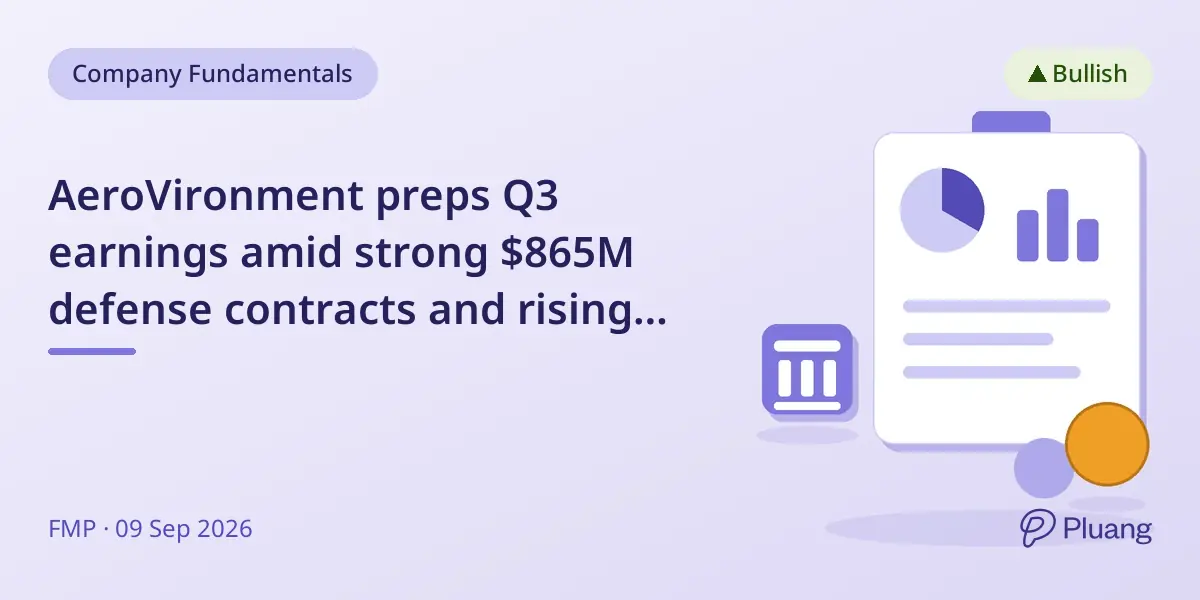 Company Fundamentals

▲ Bullish

AeroVironment preps Q3 earnings amid strong \$865M defense contracts and rising...

FMP · 09 Sep 2026

Pluang